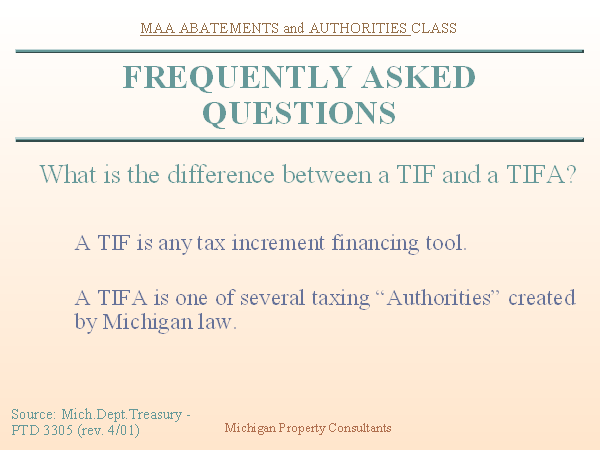 MAA ABATEMENTS and AUTHORITIES CLASS

FREQUENTLY ASKED QUESTIONS

What is the difference between a TIF and a TIFA?

A TIF is any tax increment financing tool.

A TIFA is one of several taxing “Authorities” created by Michigan law.

Source: Mich.Dept.Treasury - PTD 3305 (rev. 4/01)

Michigan Property Consultants